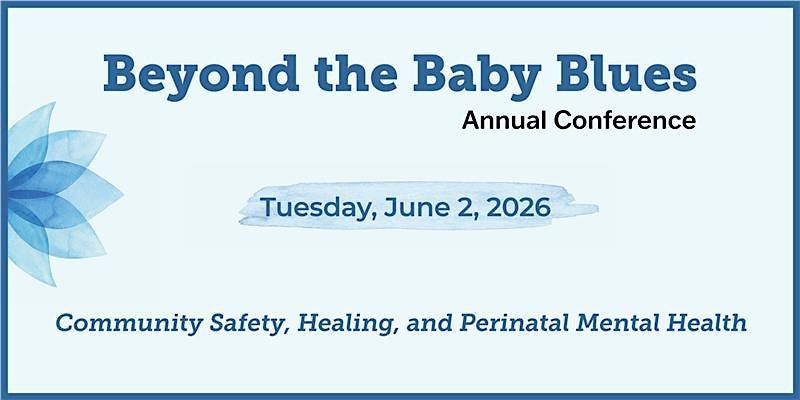 Beyond the Baby Blues
Annual Conference

Tuesday, June 2, 2026

Community Safety, Healing, and Perinatal Mental Health